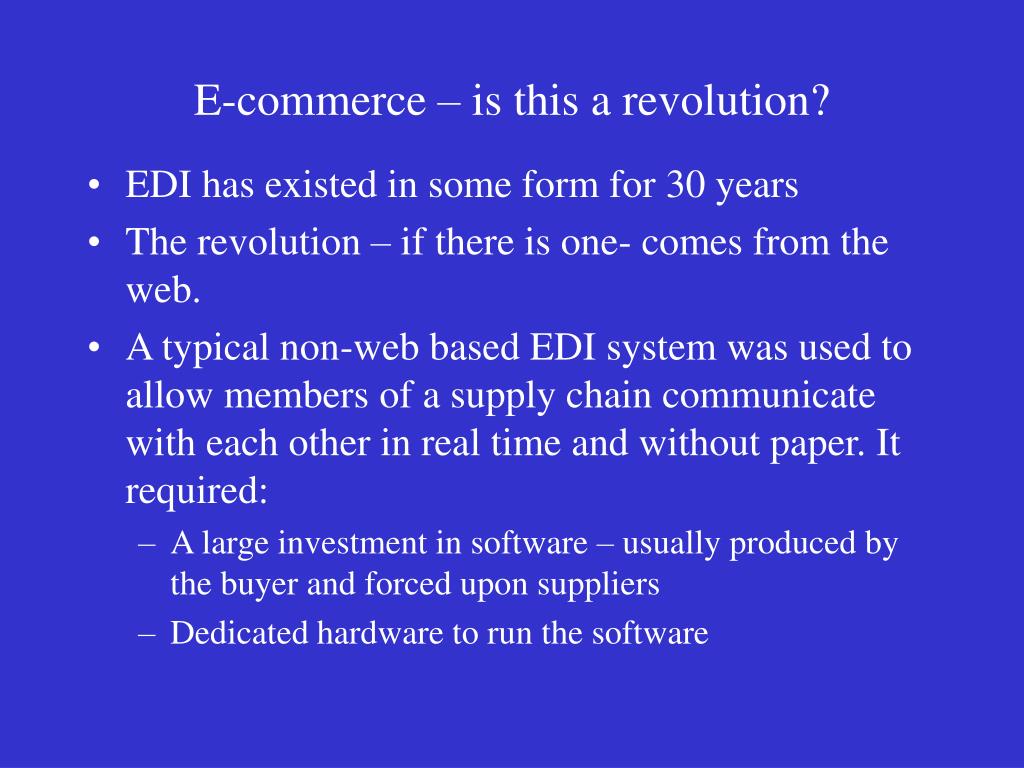 E-commerce – is this a revolution?

• EDI has existed in some form for 30 years
• The revolution – if there is one- comes from the web.
• A typical non-web based EDI system was used to allow members of a supply chain communicate with each other in real time and without paper. It required:
– A large investment in software – usually produced by the buyer and forced upon suppliers
– Dedicated hardware to run the software